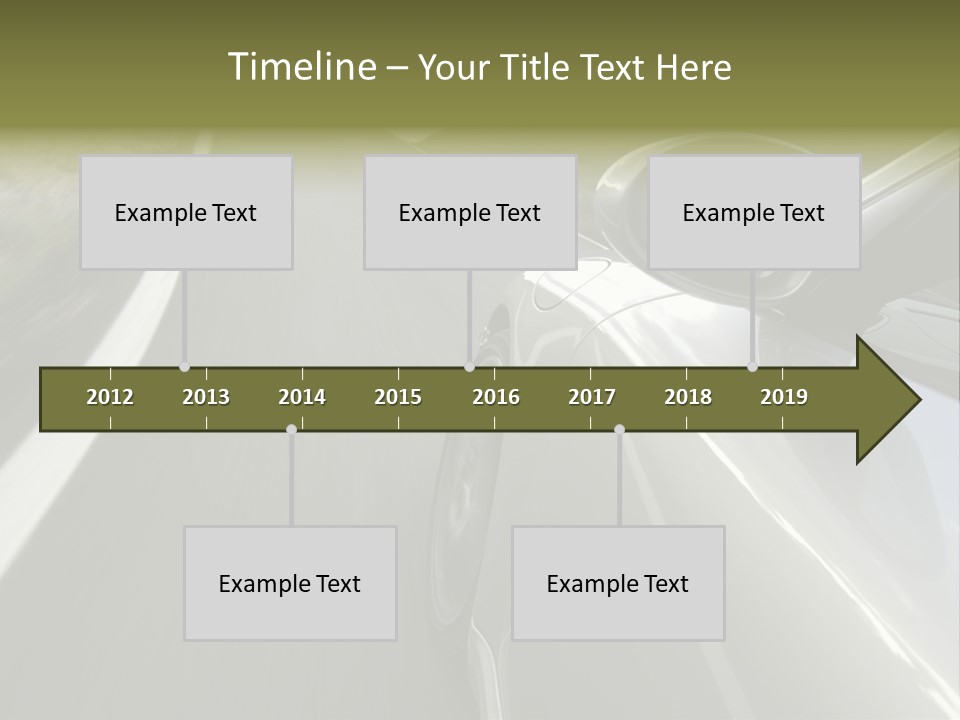 Timeline – Your Title Text Here

Example Text

Example Text

Example Text

2012 2013 2014 2015 2016 2017 2018 2019

Example Text

Example Text